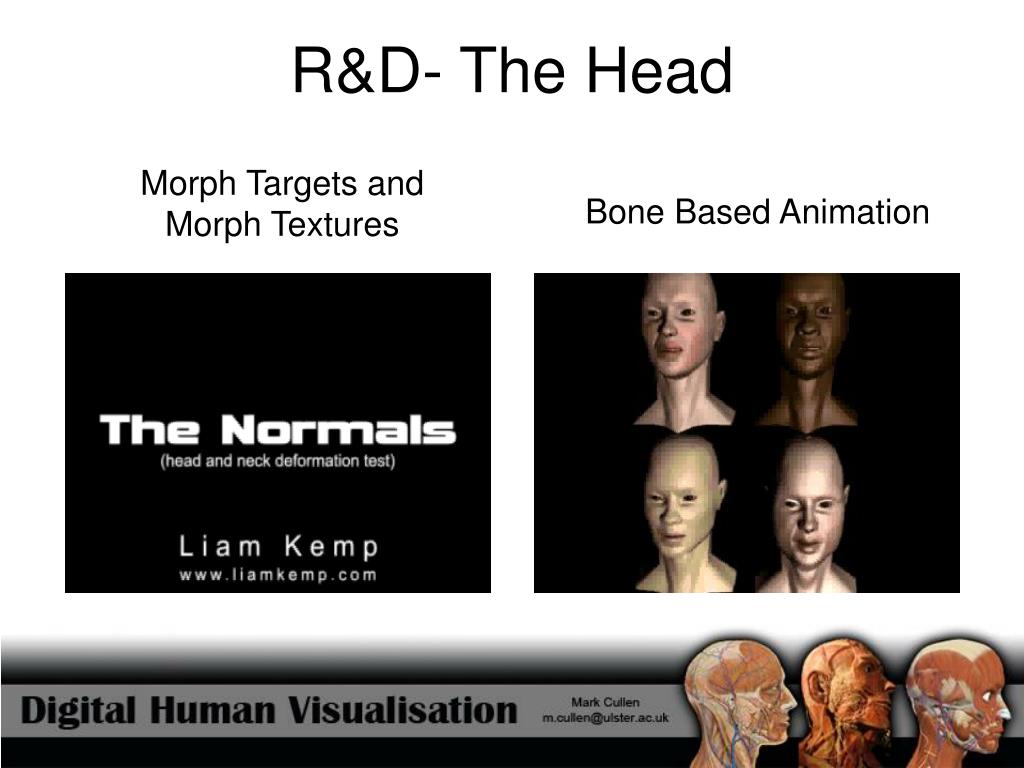 R&D- The Head

Morph Targets and Morph Textures

Bone Based Animation

The Normals
(head and neck deformation test)

Liam Kemp
www.liamkemp.com

Digital Human Visualisation

Mark Cullen
m.cullen@ulster.ac.uk